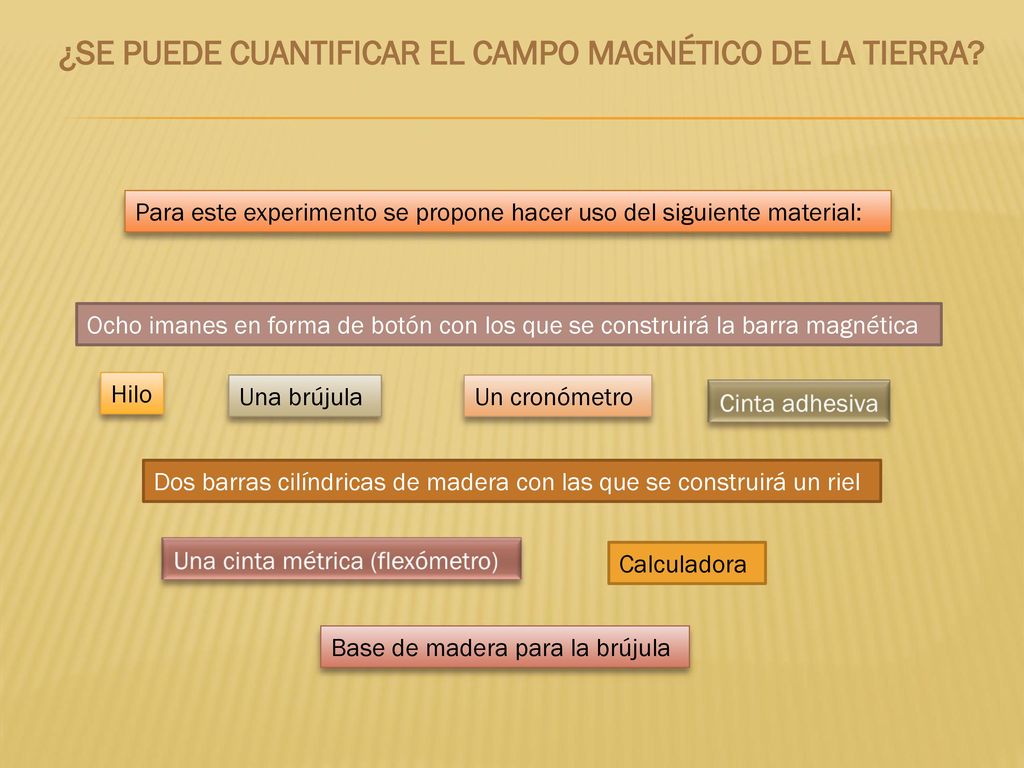 ¿SE PUEDE CUANTIFICAR EL CAMPO MAGNÉTICO DE LA TIERRA?

Para este experimento se propone hacer uso del siguiente material:

Ocho imanes en forma de botón con los que se construirá la barra magnética

Hilo

Una brújula

Un cronómetro

Cinta adhesiva

Dos barras cilíndricas de madera con las que se construirá un riel

Una cinta métrica (flexómetro)

Calculadora

Base de madera para la brújula